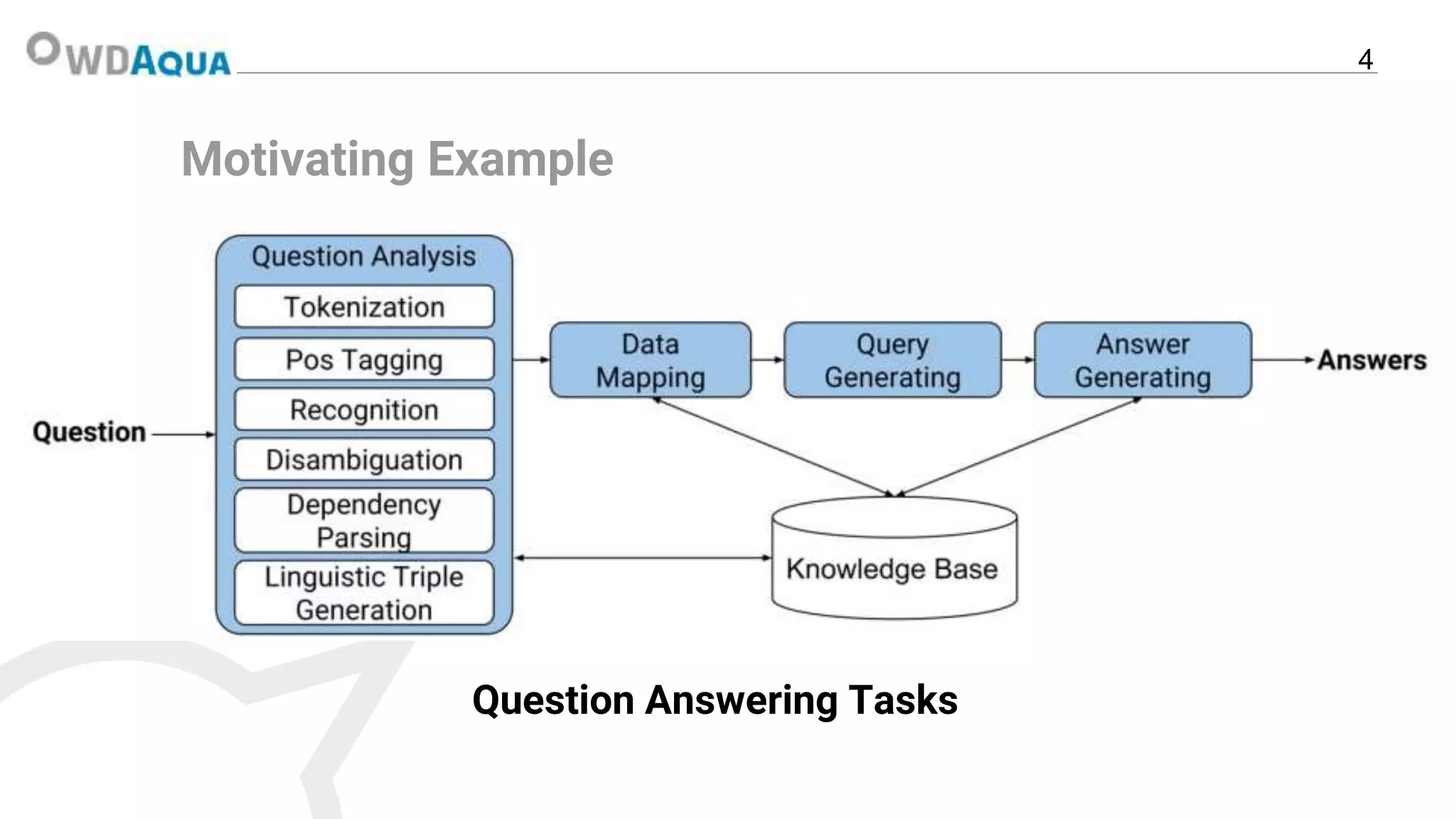 WDAQUA

4

Motivating Example

Question

Question Analysis

Tokenization

Pos Tagging

Recognition

Disambiguation

Dependency Parsing

Linguistic Triple Generation

Data Mapping

Query Generating

Answer Generating

Answers

Knowledge Base

Question Answering Tasks